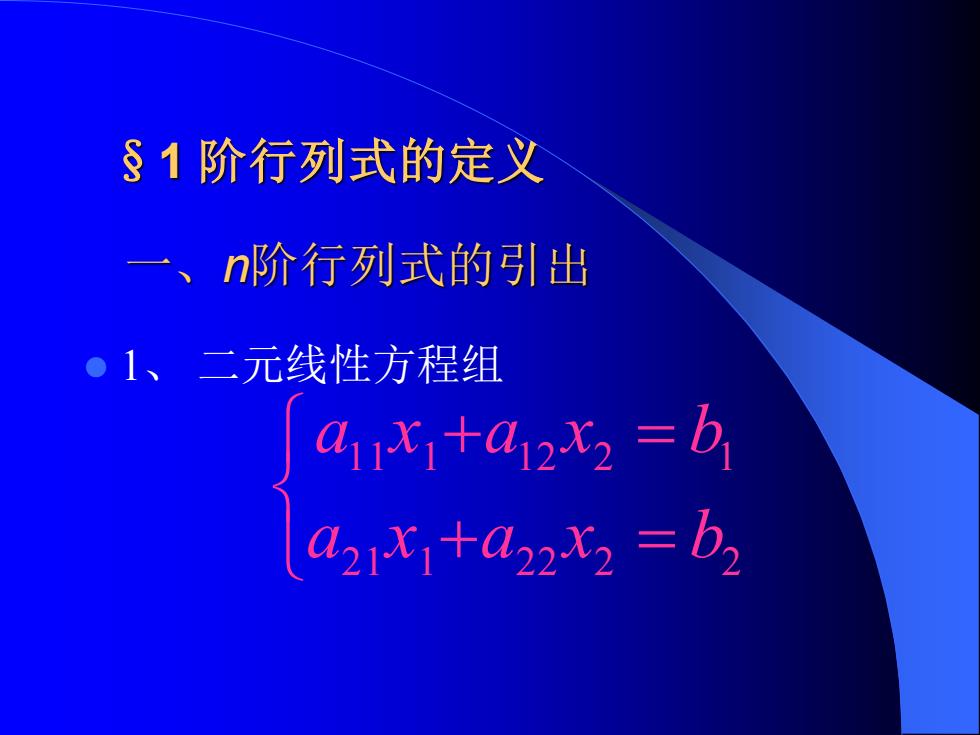 §1 阶行列式的定义

一、n阶行列式的引出

1、 二元线性方程组

$\begin{cases} a_{11}x_1+a_{12}x_2=b_1 \\ a_{21}x_1+a_{22}x_2=b_2 \end{cases}$